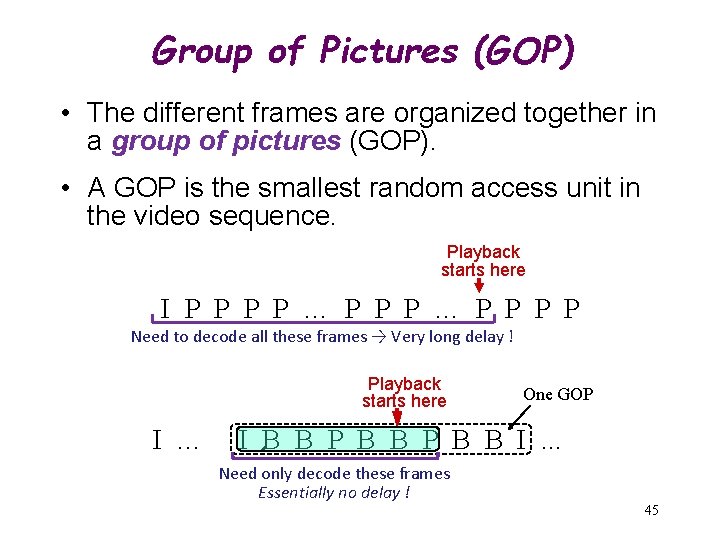 Group of Pictures (GOP)

• The different frames are organized together in a group of pictures (GOP).

• A GOP is the smallest random access unit in the video sequence.

Playback starts here

I P P P P … P P P … P P P P

Need to decode all these frames → Very long delay !

Playback starts here

One GOP

I … I B B P B B P B B I …

Need only decode these frames
Essentially no delay !

45